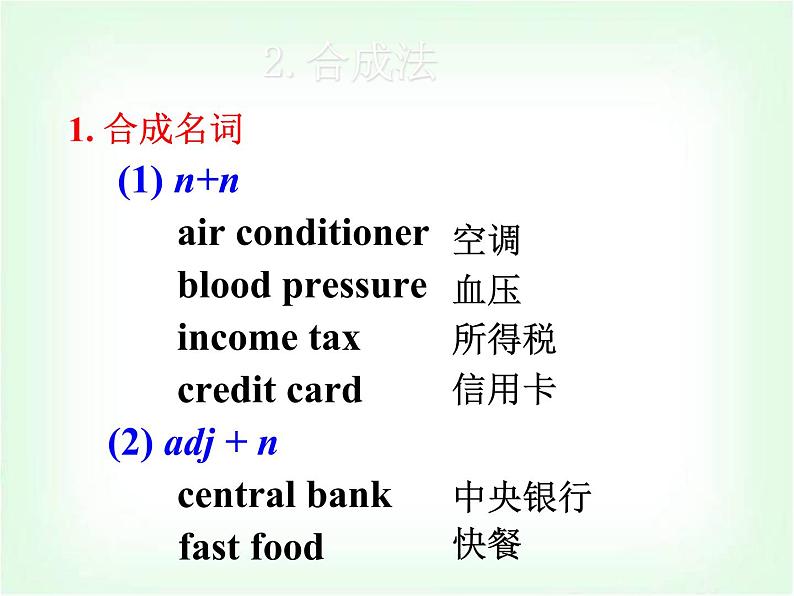 2. 合成法

1. 合成名词

(1) n+n

air conditioner 空调
blood pressure 血压
income tax 所得税
credit card 信用卡

(2) adj + n

central bank 中央银行
fast food 快餐